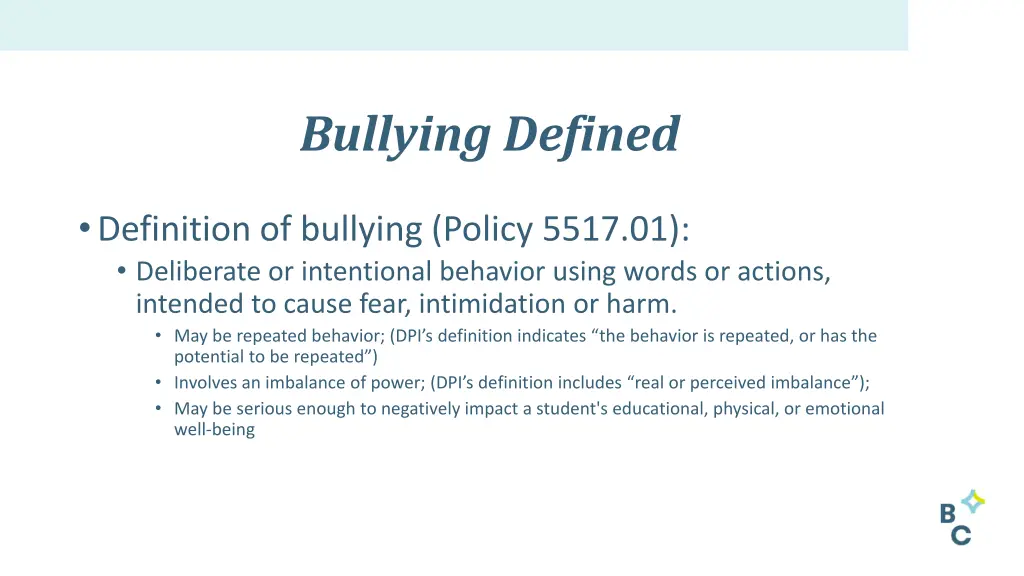 Bullying Defined

• Definition of bullying (Policy 5517.01):
 • Deliberate or intentional behavior using words or actions, intended to cause fear, intimidation or harm.
  • May be repeated behavior; (DPI's definition indicates "the behavior is repeated, or has the potential to be repeated")
  • Involves an imbalance of power; (DPI's definition includes "real or perceived imbalance");
  • May be serious enough to negatively impact a student's educational, physical, or emotional well-being

B
C